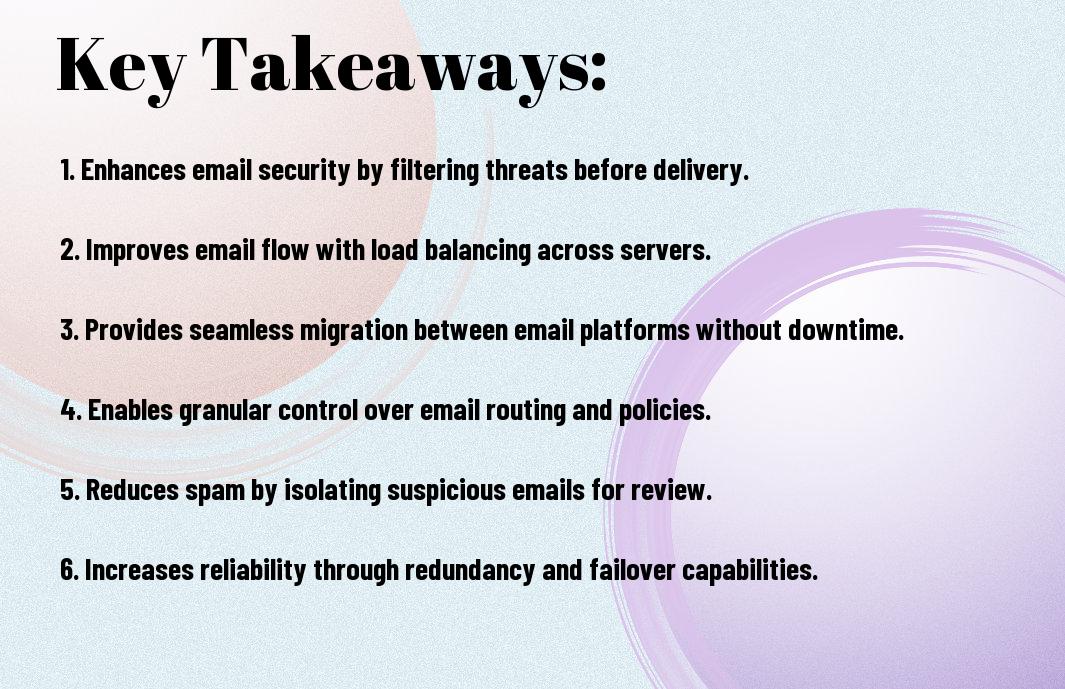 Key Takeaways:

1. Enhances email security by filtering threats before delivery.

2. Improves email flow with load balancing across servers.

3. Provides seamless migration between email platforms without downtime.

4. Enables granular control over email routing and policies.

5. Reduces spam by isolating suspicious emails for review.

6. Increases reliability through redundancy and failover capabilities.